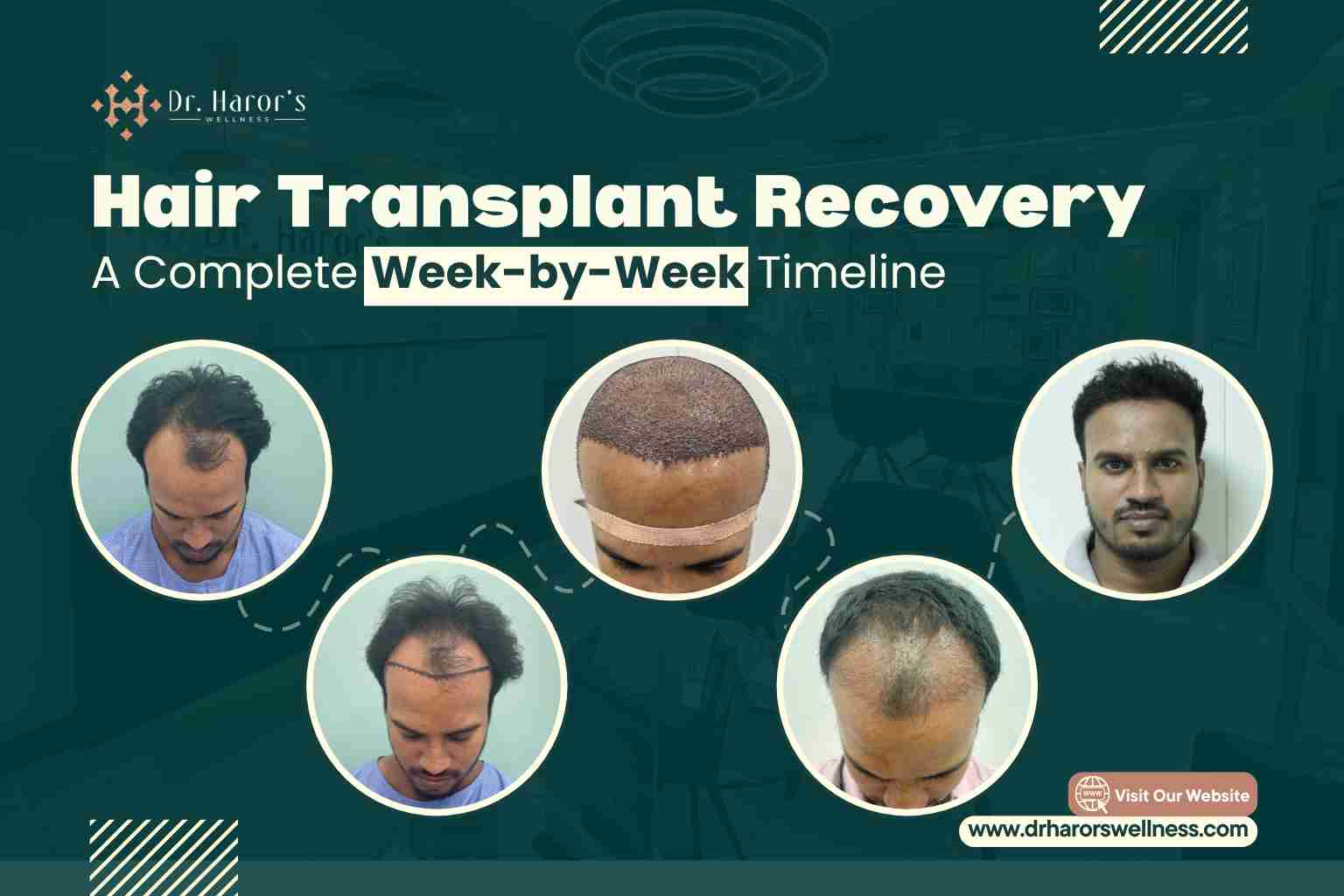 Dr. Haror's
WELLNESS

Hair Transplant Recovery
A Complete Week-by-Week Timeline

Visit Our Website
www.drharorswellness.com